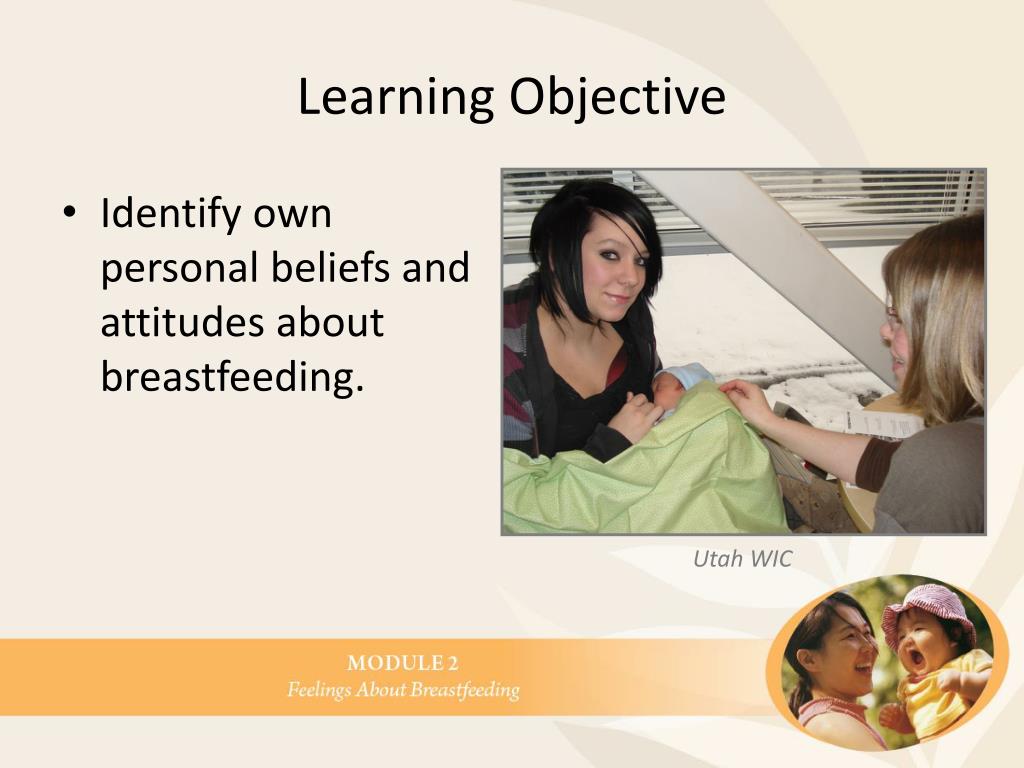 Learning Objective

• Identify own personal beliefs and attitudes about breastfeeding.

Utah WIC

MODULE 2
Feelings About Breastfeeding